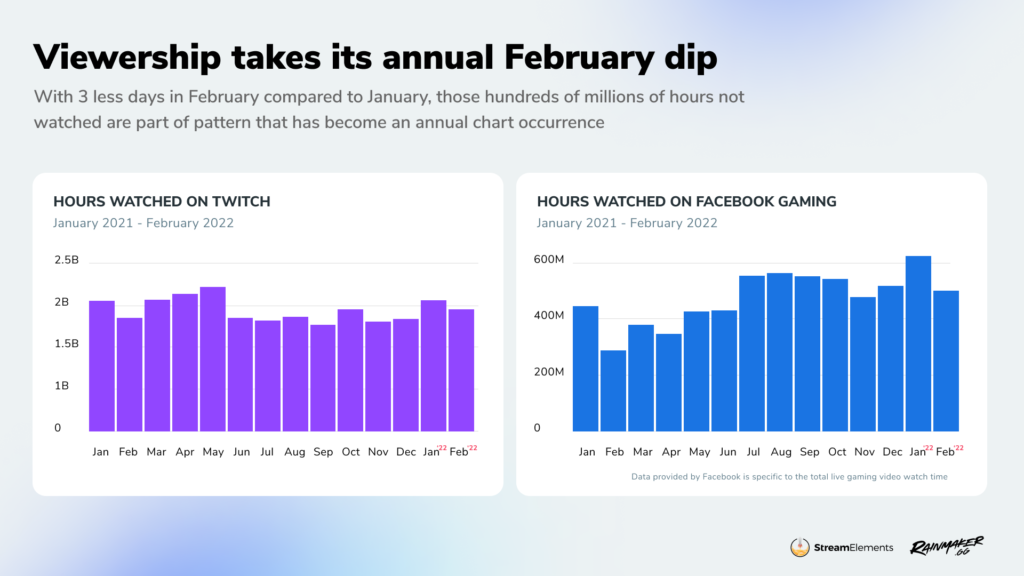 Viewership takes its annual February dip

With 3 less days in February compared to January, those hundreds of millions of hours not watched are part of pattern that has become an annual chart occurrence

HOURS WATCHED ON TWITCH

January 2021 - February 2022

2.5B
2B
1.5B
1B
0

Jan Feb Mar Apr May Jun Jul Aug Sep Oct Nov Dec Jan'22 Feb'22

HOURS WATCHED ON FACEBOOK GAMING

January 2021 - February 2022

600M
400M
200M
0

Jan Feb Mar Apr May Jun Jul Aug Sep Oct Nov Dec Jan'22 Feb'22

Data provided by Facebook is specific to the total live gaming video watch time

StreamElements

RAINMAKER .GG